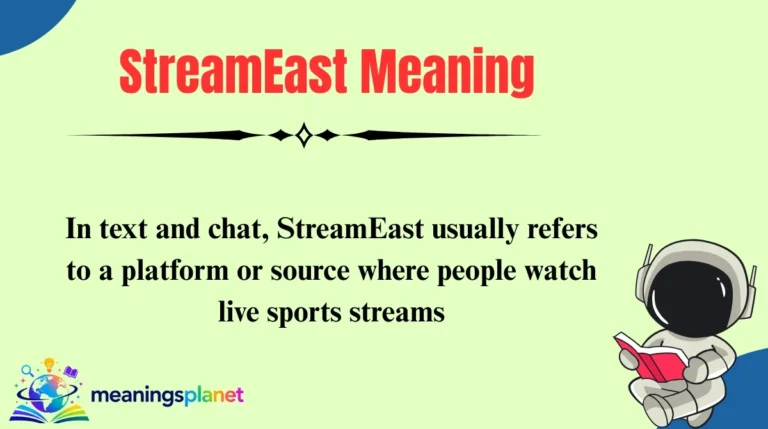 StreamEast Meaning

In text and chat, StreamEast usually refers to a platform or source where people watch live sports streams

meaningsplanet